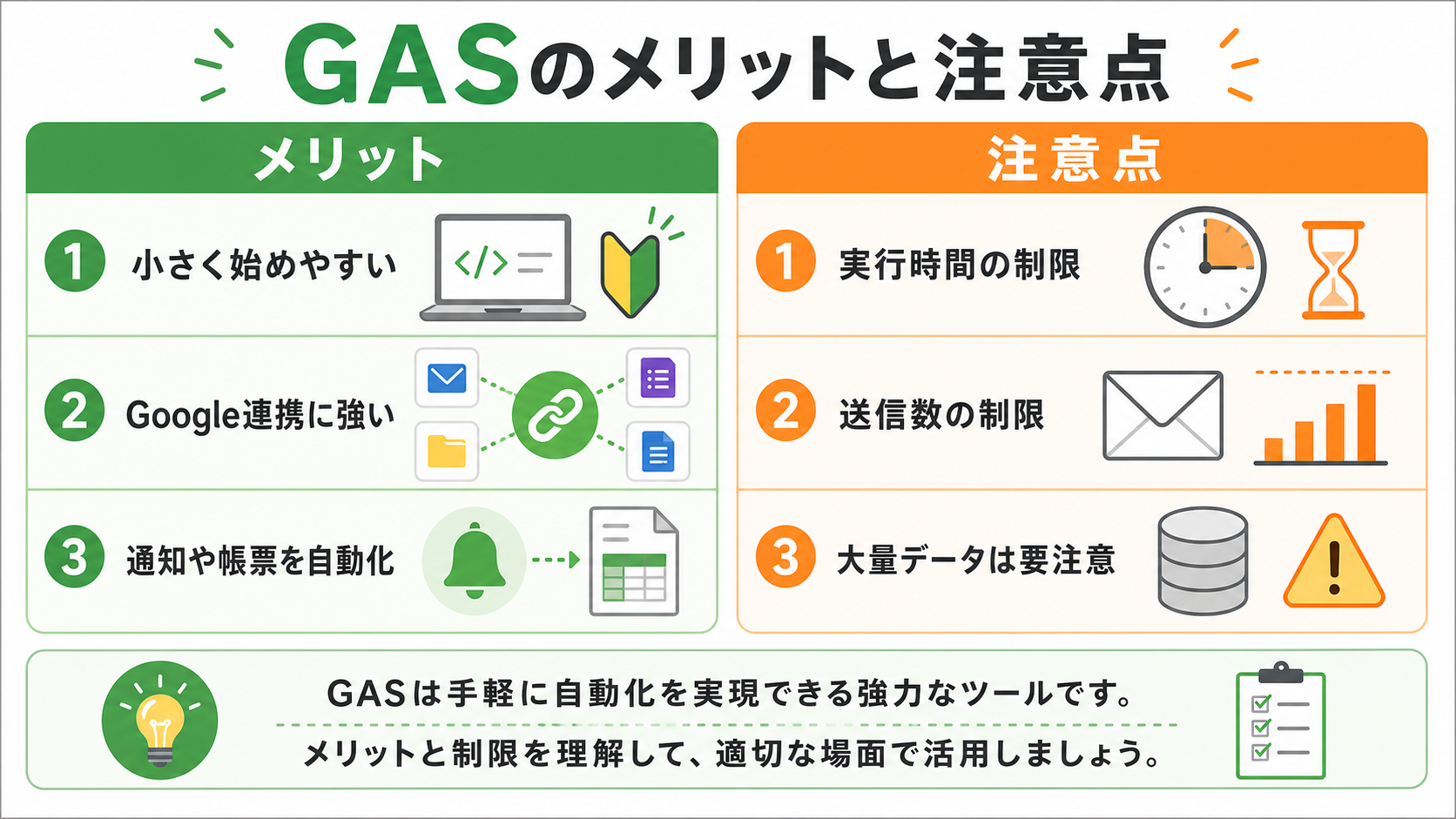 GASのメリットと注意点

メリット

1 小さく始めやすい

2 Google連携に強い

3 通知や帳票を自動化

注意点

1 実行時間の制限

2 送信数の制限

3 大量データは要注意

GASは手軽に自動化を実現できる強力なツールです。
メリットと制限を理解して、適切な場面で活用しましょう。